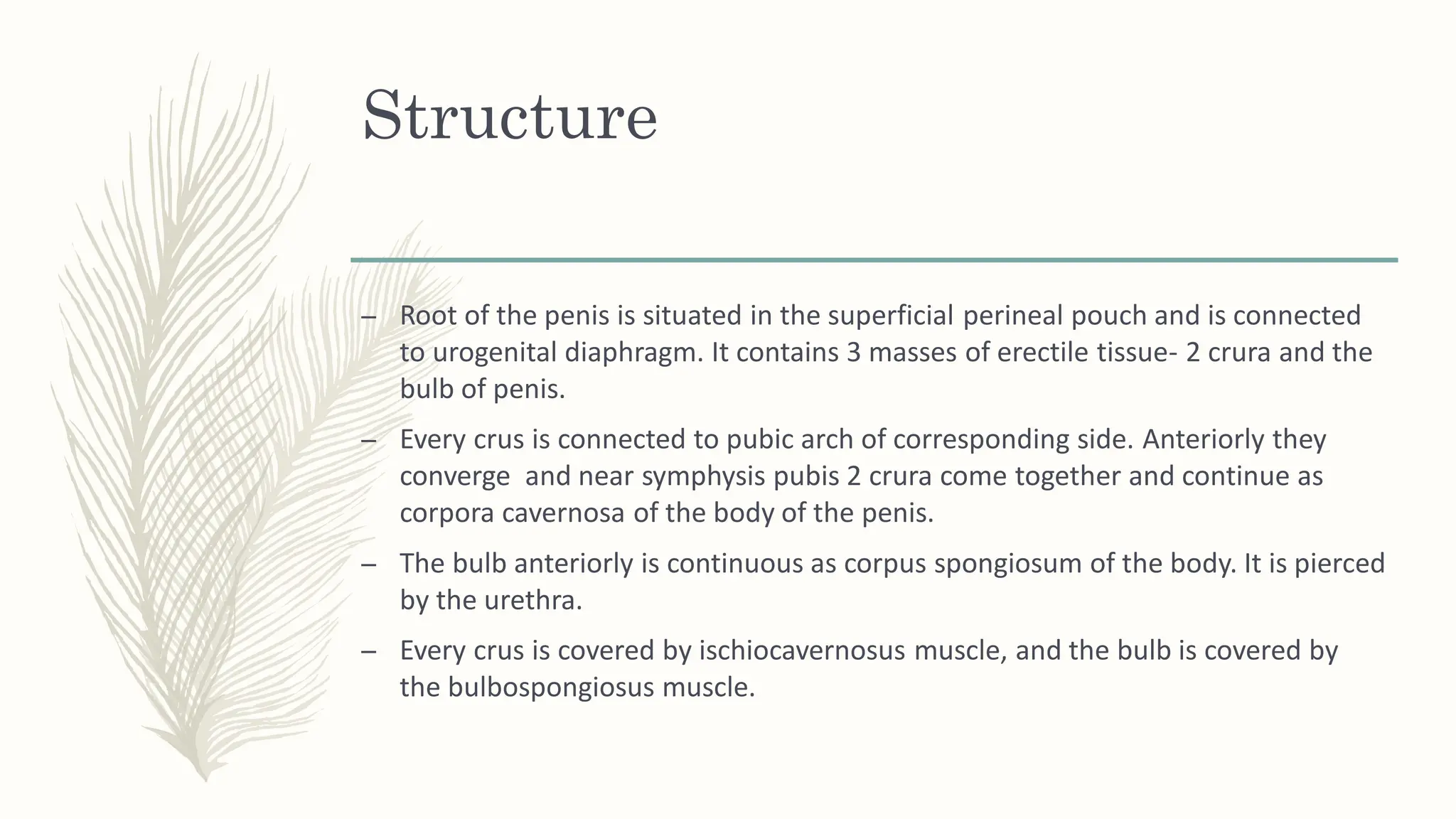 Structure

– Root of the penis is situated in the superficial perineal pouch and is connected to urogenital diaphragm. It contains 3 masses of erectile tissue- 2 crura and the bulb of penis.

– Every crus is connected to pubic arch of corresponding side. Anteriorly they converge and near symphysis pubis 2 crura come together and continue as corpora cavernosa of the body of the penis.

– The bulb anteriorly is continuous as corpus spongiosum of the body. It is pierced by the urethra.

– Every crus is covered by ischiocavernosus muscle, and the bulb is covered by the bulbospongiosus muscle.